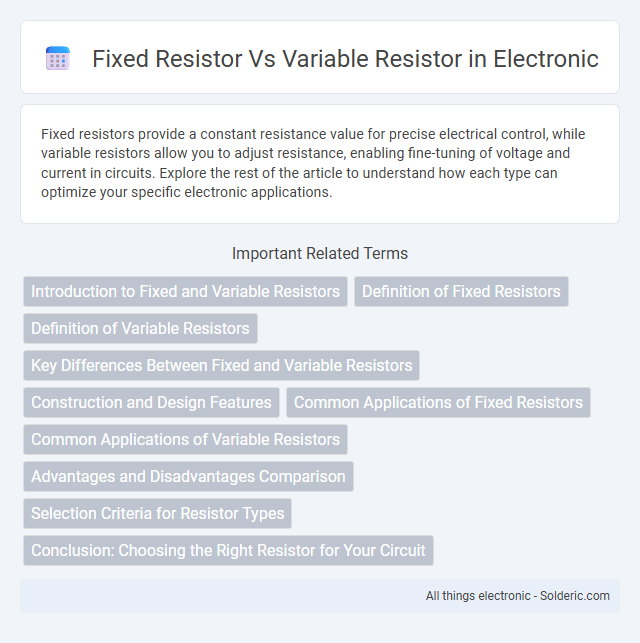 Fixed Resistor Vs Variable Resistor in Electronic

Fixed resistors provide a constant resistance value for precise electrical control, while variable resistors allow you to adjust resistance, enabling fine-tuning of voltage and current in circuits. Explore the rest of the article to understand how each type can optimize your specific electronic applications.

Important Related Terms

Introduction to Fixed and Variable Resistors

Definition of Fixed Resistors

Definition of Variable Resistors

Key Differences Between Fixed and Variable Resistors

Construction and Design Features

Common Applications of Fixed Resistors

Common Applications of Variable Resistors

Advantages and Disadvantages Comparison

Selection Criteria for Resistor Types

Conclusion: Choosing the Right Resistor for Your Circuit

All things electronic - Solderic.com